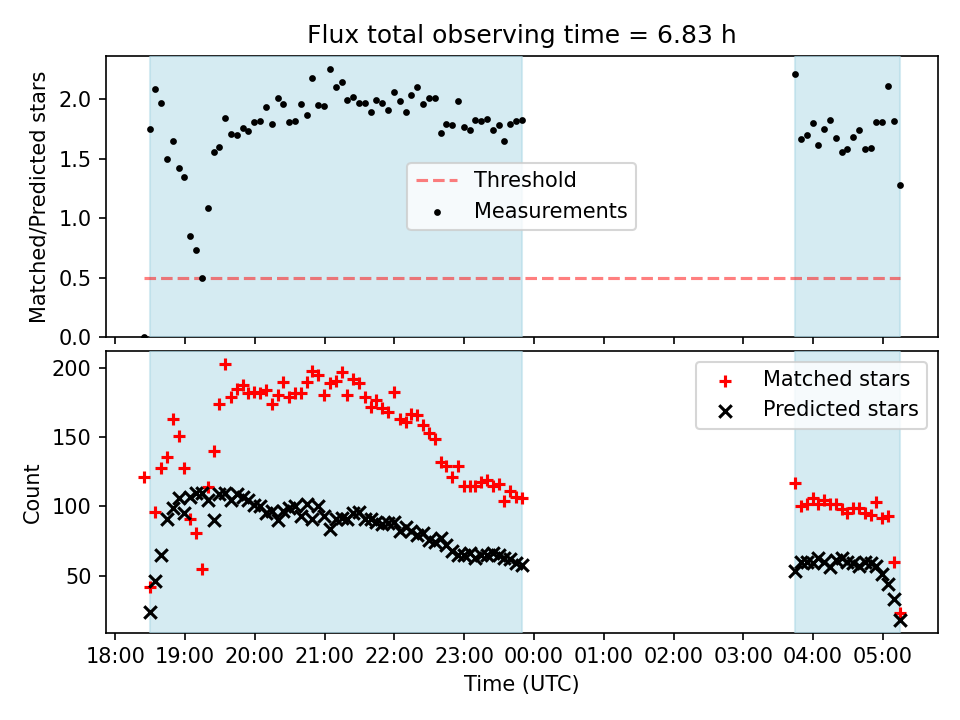 Flux total observing time = 6.83 h

Matched/Predicted stars

2.0
1.5
1.0
0.5
0.0

Threshold
Measurements

Count

200
150
100
50

Matched stars
Predicted stars

18:00 19:00 20:00 21:00 22:00 23:00 00:00 01:00 02:00 03:00 04:00 05:00

Time (UTC)